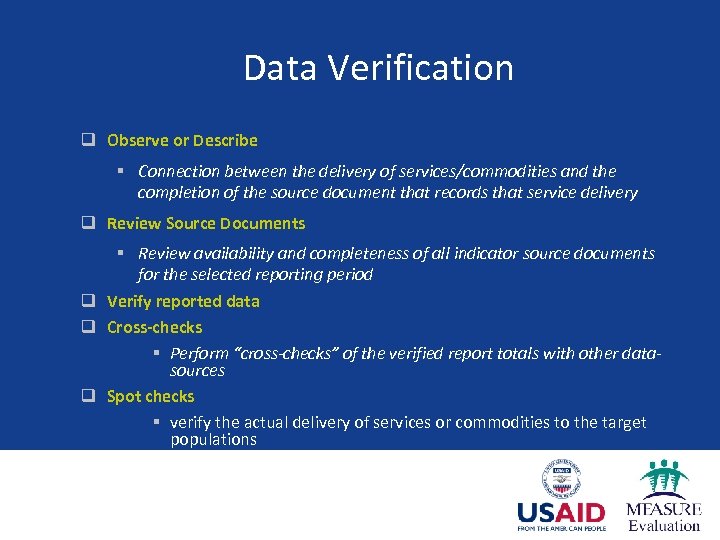 Data Verification

❑ Observe or Describe

▪ Connection between the delivery of services/commodities and the completion of the source document that records that service delivery

❑ Review Source Documents

▪ Review availability and completeness of all indicator source documents for the selected reporting period

❑ Verify reported data

❑ Cross-checks

▪ Perform "cross-checks" of the verified report totals with other data-sources

❑ Spot checks

▪ verify the actual delivery of services or commodities to the target populations

USAID
FROM THE AMERICAN PEOPLE

MEASURE
Evaluation